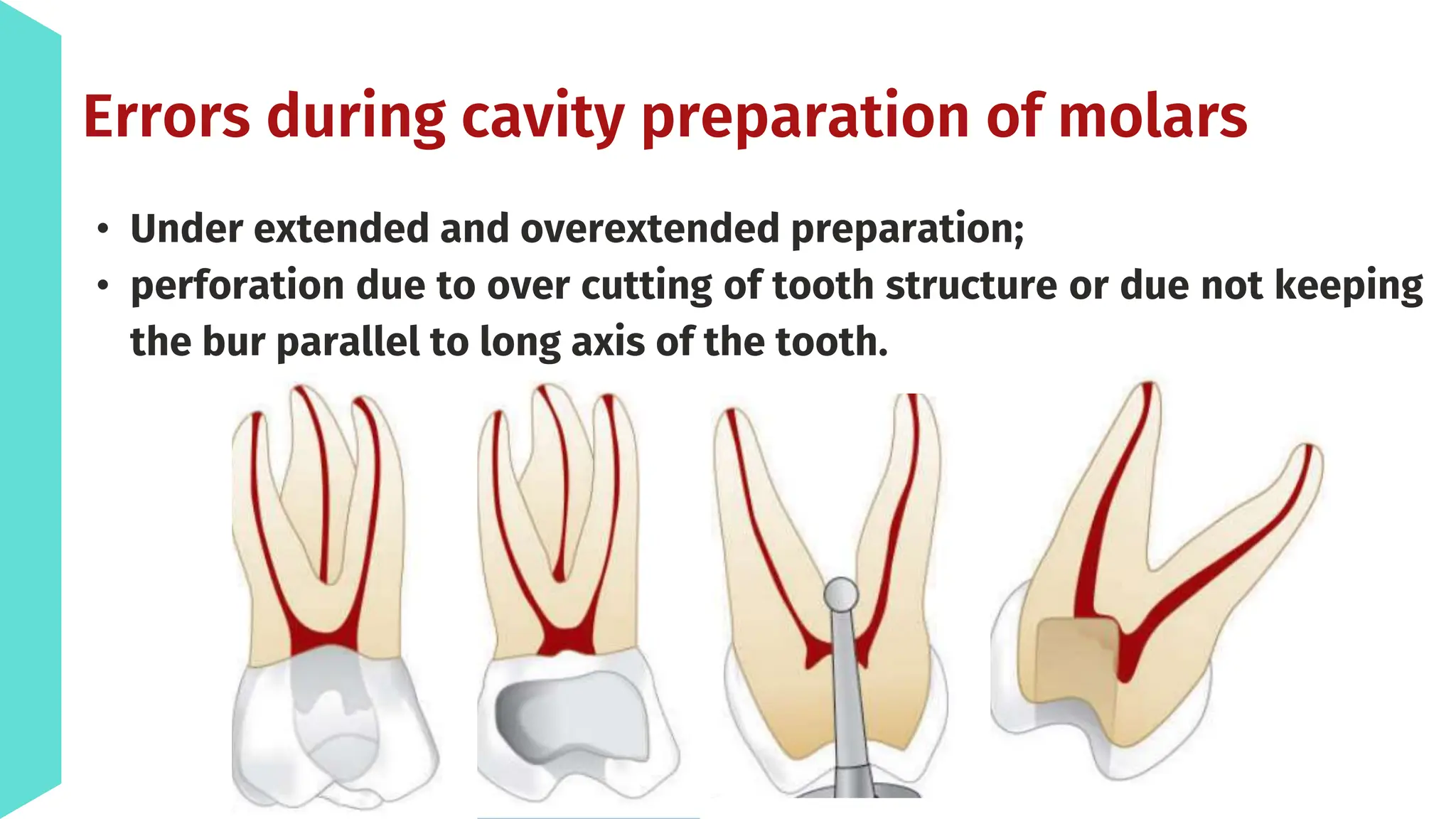 Errors during cavity preparation of molars

• Under extended and overextended preparation;
• perforation due to over cutting of tooth structure or due not keeping the bur parallel to long axis of the tooth.